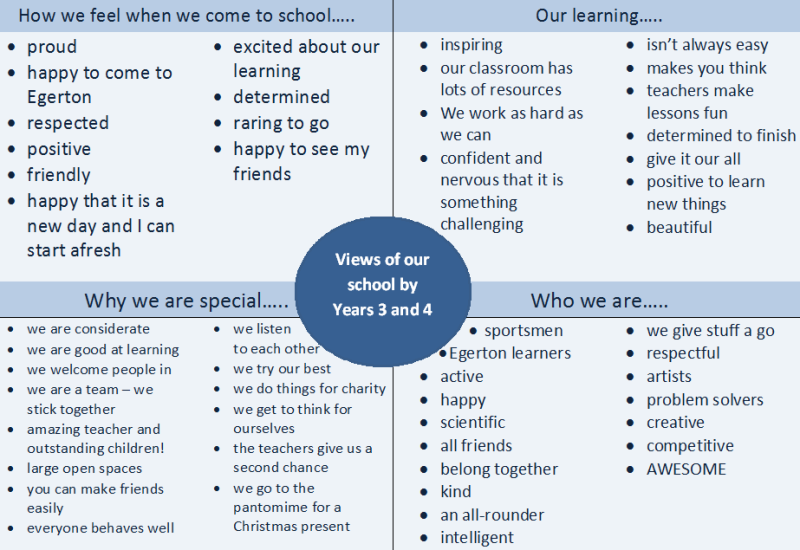 How we feel when we come to school.....

- proud
- happy to come to Egerton
- respected
- positive
- friendly
- happy that it is a new day and I can start afresh

- excited about our learning
- determined
- raring to go
- happy to see my friends

Our learning.....

- inspiring
- our classroom has lots of resources
- We work as hard as we can
- confident and nervous that it is something challenging

- isn't always easy
- makes you think
- teachers make lessons fun
- determined to finish
- give it our all
- positive to learn new things
- beautiful

Views of our school by Years 3 and 4

Why we are special.....

- we are considerate
- we are good at learning
- we welcome people in
- we are a team – we stick together
- amazing teacher and outstanding children!
- large open spaces
- you can make friends easily
- everyone behaves well

- we listen to each other
- we try our best
- we do things for charity
- we get to think for ourselves
- the teachers give us a second chance
- we go to the pantomime for a Christmas present

Who we are.....

- sportsmen
- Egerton learners
- active
- happy
- scientific
- all friends
- belong together
- kind
- an all-rounder
- intelligent

- we give stuff a go
- respectful
- artists
- problem solvers
- creative
- competitive
- AWESOME